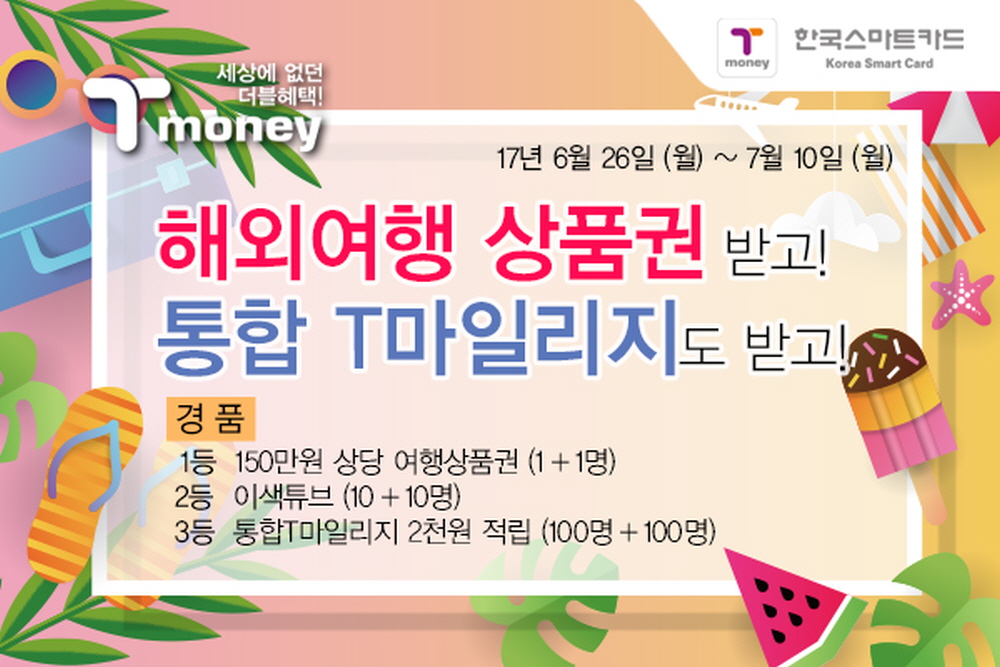 T money 한국스마트카드 Korea Smart Card

세상에 없던 더블혜택!
T money

17년 6월 26일 (월) ~ 7월 10일 (월)

해외여행 상품권 받고!
통합 T마일리지도 받고!

경 품
1등 150만원 상당 여행상품권 (1 + 1명)
2등 이색튜브 (10 + 10명)
3등 통합T마일리지 2천원 적립 (100명 + 100명)